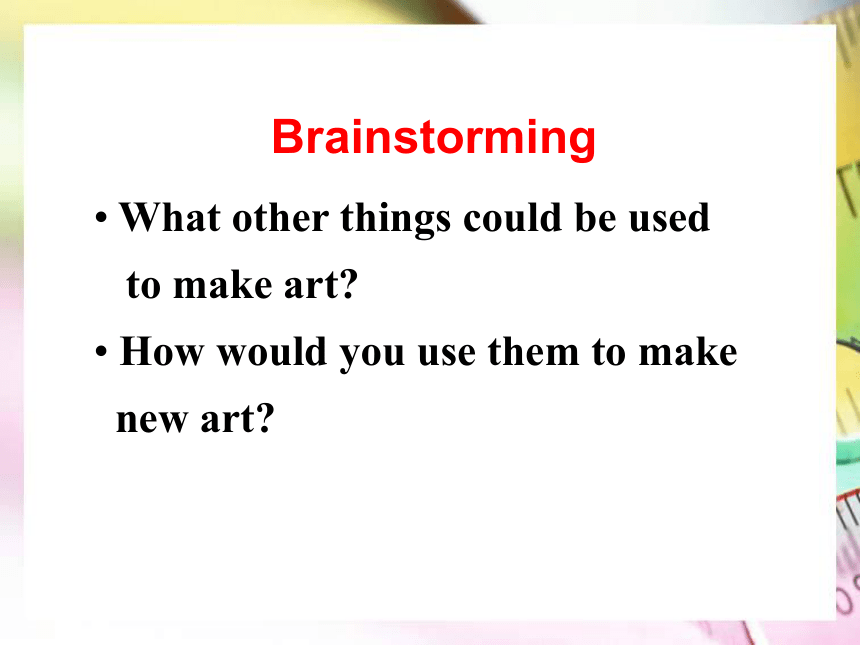 Brainstorming

• What other things could be used to make art?

• How would you use them to make new art?